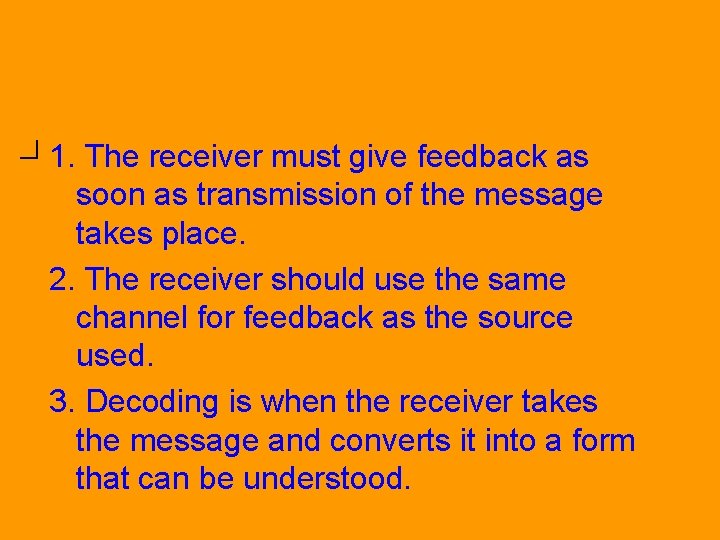 1. The receiver must give feedback as soon as transmission of the message takes place.

2. The receiver should use the same channel for feedback as the source used.

3. Decoding is when the receiver takes the message and converts it into a form that can be understood.